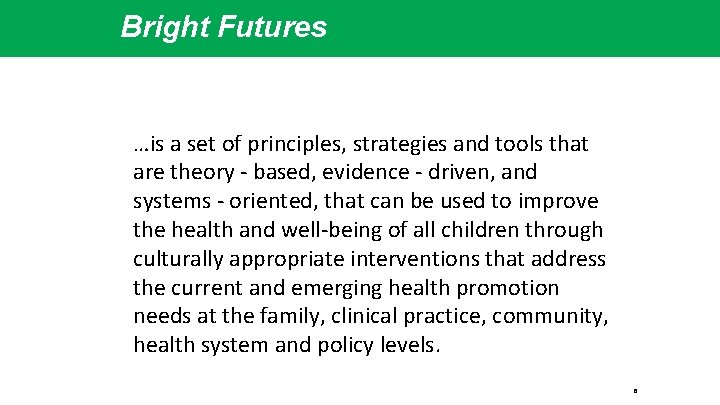 Bright Futures

…is a set of principles, strategies and tools that are theory - based, evidence - driven, and systems - oriented, that can be used to improve the health and well-being of all children through culturally appropriate interventions that address the current and emerging health promotion needs at the family, clinical practice, community, health system and policy levels.